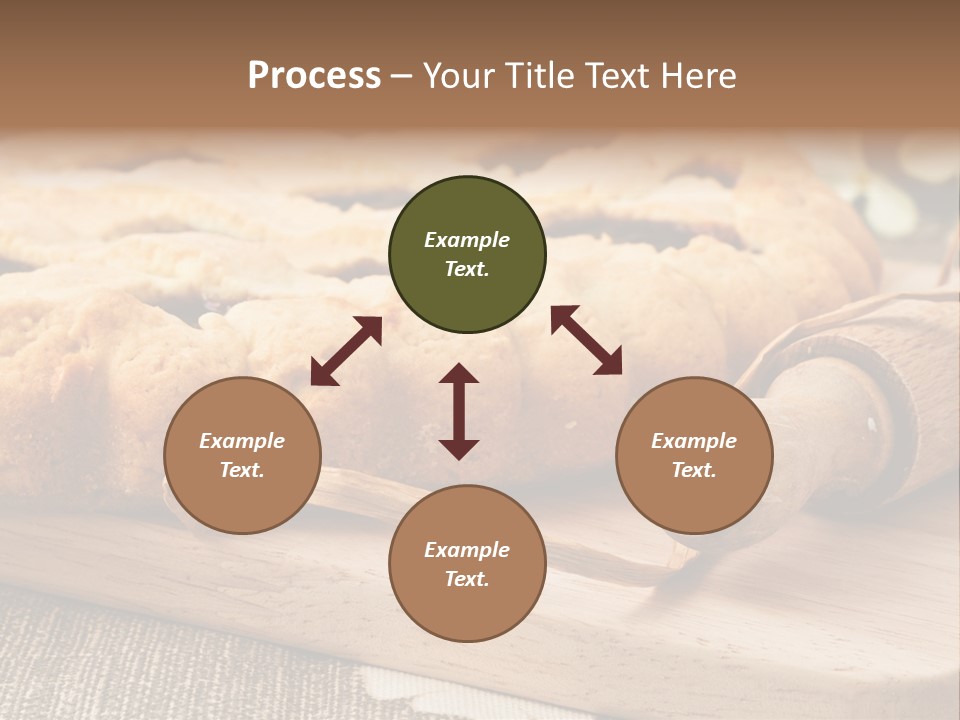 Process – Your Title Text Here

Example Text.

Example Text.

Example Text.

Example Text.